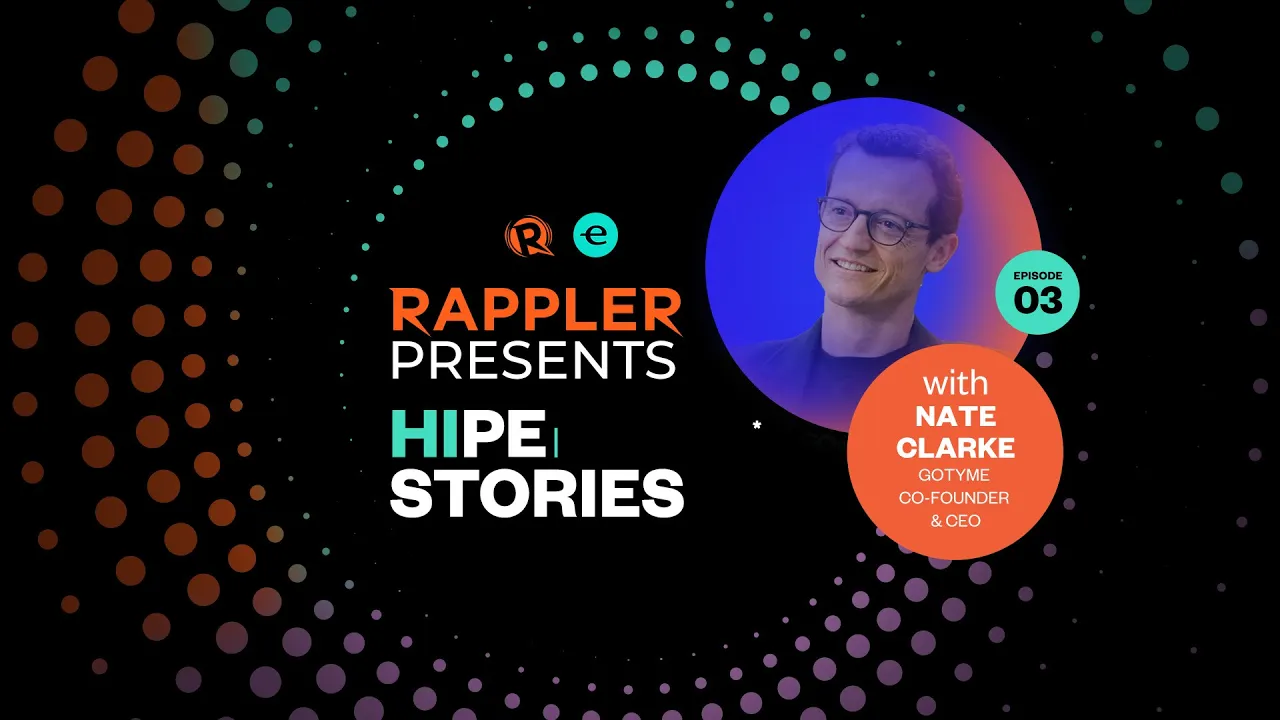 RAPPLER PRESENTS

HIPE STORIES

EPISODE 03

with NATE CLARKE GOTYME CO-FOUNDER & CEO